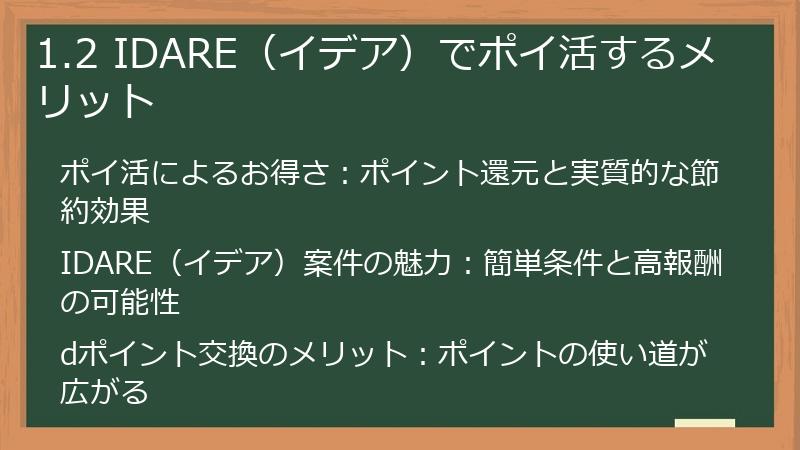 1.2 IDARE（イデア）でポイ活するメリット

ポイ活によるお得さ：ポイント還元と実質的な節約効果

IDARE（イデア）案件の魅力：簡単条件と高報酬の可能性

dポイント交換のメリット：ポイントの使い道が広がる